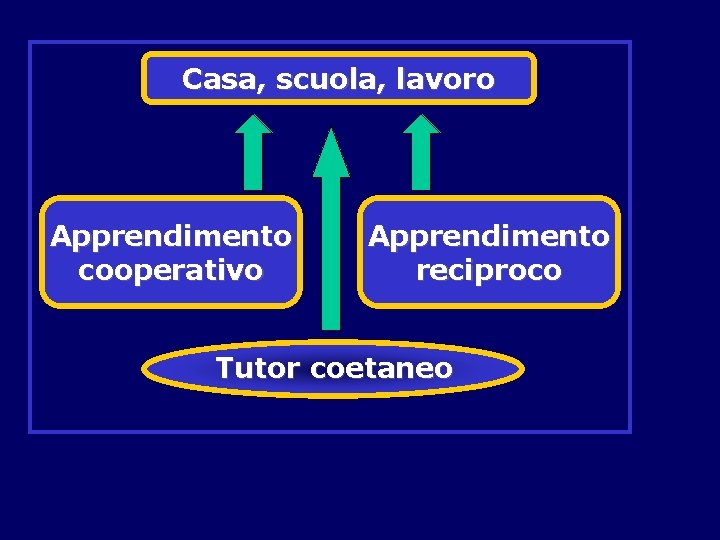 Casa, scuola, lavoro

Apprendimento cooperativo

Apprendimento reciproco

Tutor coetaneo